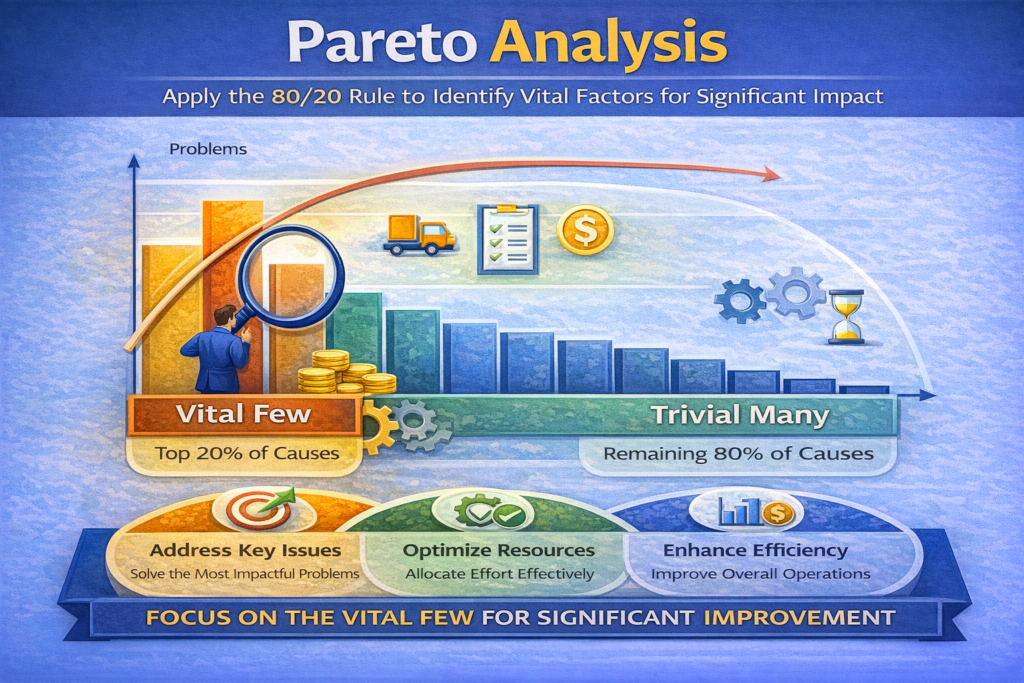 Pareto Analysis

Apply the 80/20 Rule to Identify Vital Factors for Significant Impact

Problems

Vital Few

Top 20% of Causes

Trivial Many

Remaining 80% of Causes

Address Key Issues

Solve the Most Impactful Problems

Optimize Resources

Allocate Effort Effectively

Enhance Efficiency

Improve Overall Operations

FOCUS ON THE VITAL FEW FOR SIGNIFICANT IMPROVEMENT